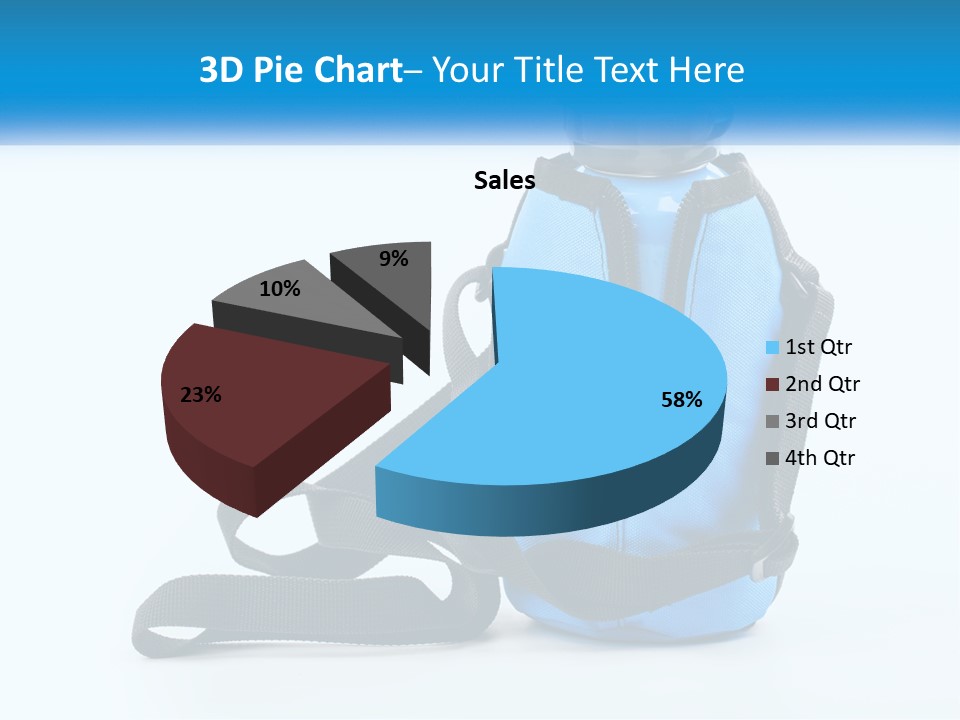 3D Pie Chart– Your Title Text Here

Sales

9%

10%

23%

58%

1st Qtr
2nd Qtr
3rd Qtr
4th Qtr